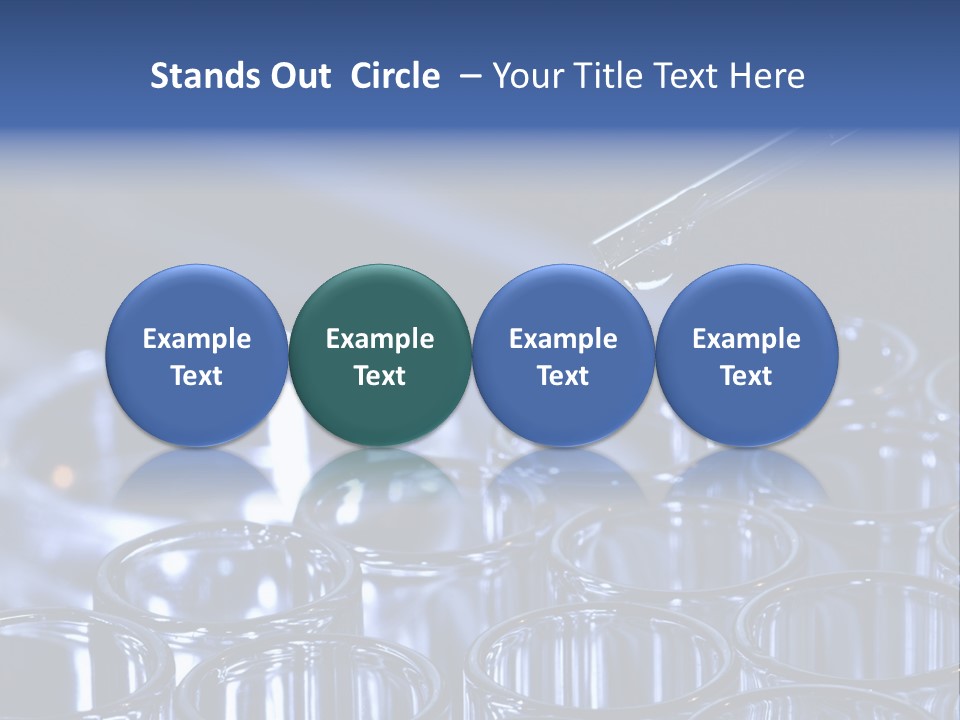 Stands Out Circle – Your Title Text Here

Example Text

Example Text

Example Text

Example Text